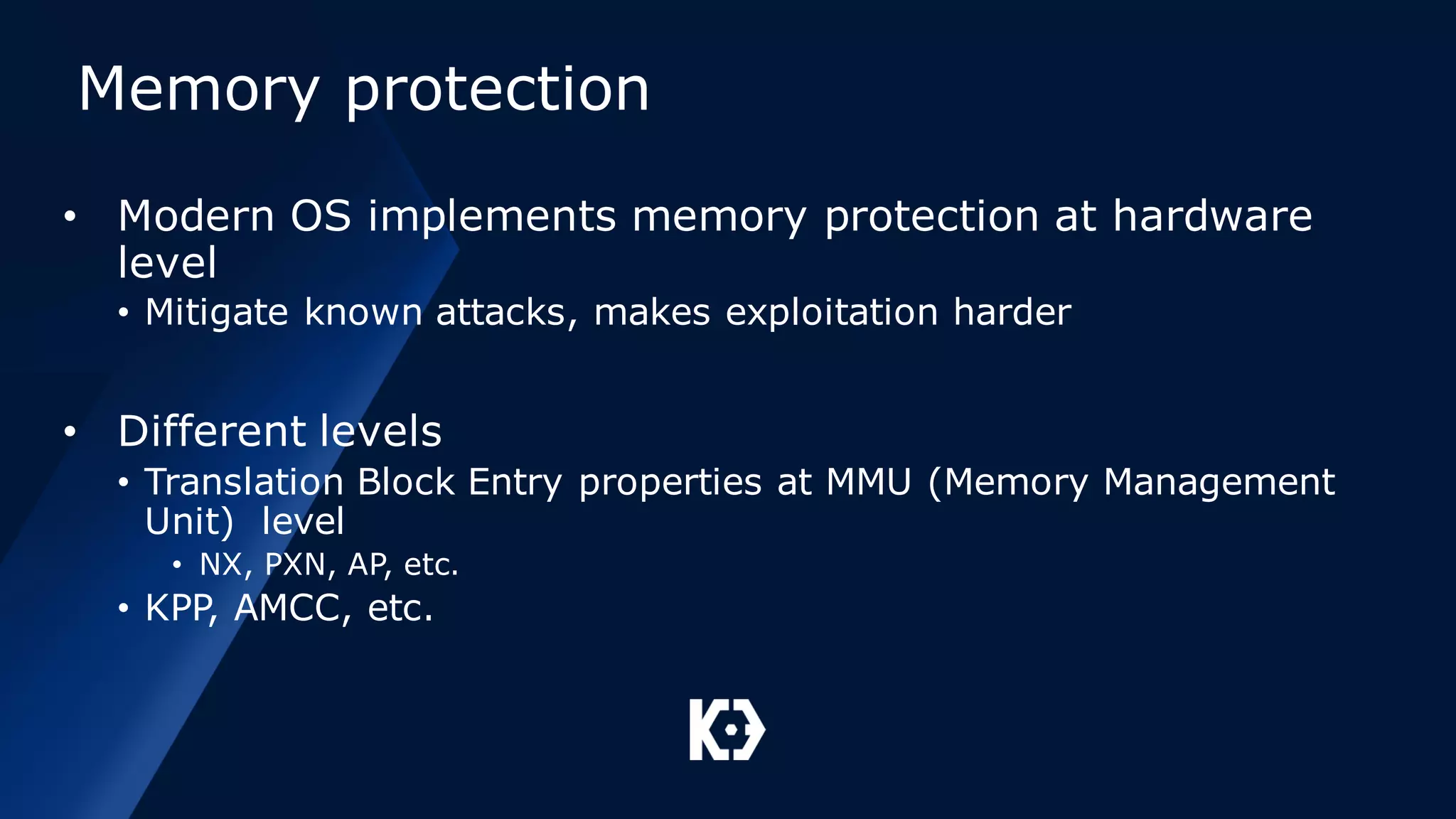 Memory protection

• Modern OS implements memory protection at hardware level
  • Mitigate known attacks, makes exploitation harder

• Different levels
  • Translation Block Entry properties at MMU (Memory Management Unit) level
    • NX, PXN, AP, etc.
  • KPP, AMCC, etc.